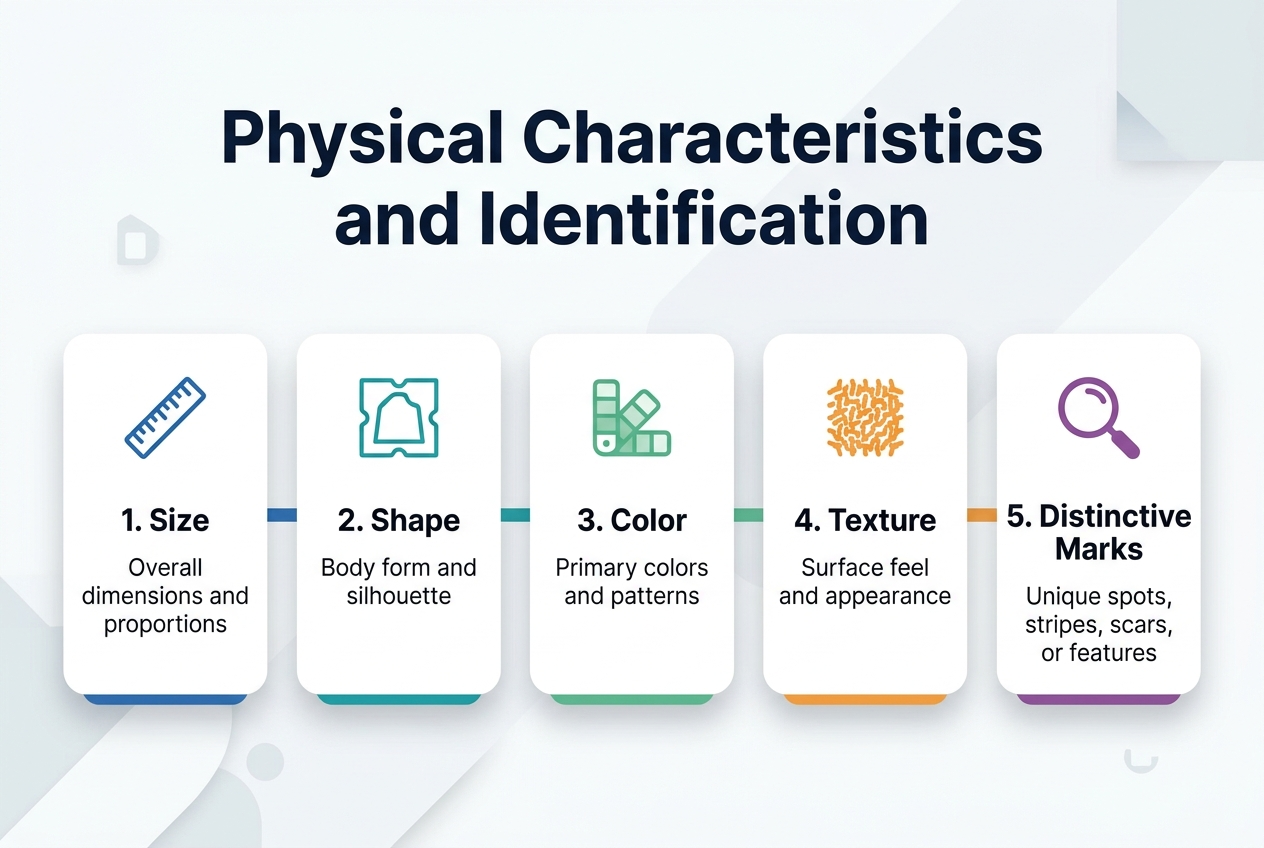 Physical Characteristics and Identification

1. Size
Overall dimensions and proportions

2. Shape
Body form and silhouette

3. Color
Primary colors and patterns

4. Texture
Surface feel and appearance

5. Distinctive Marks
Unique spots, stripes, scars, or features